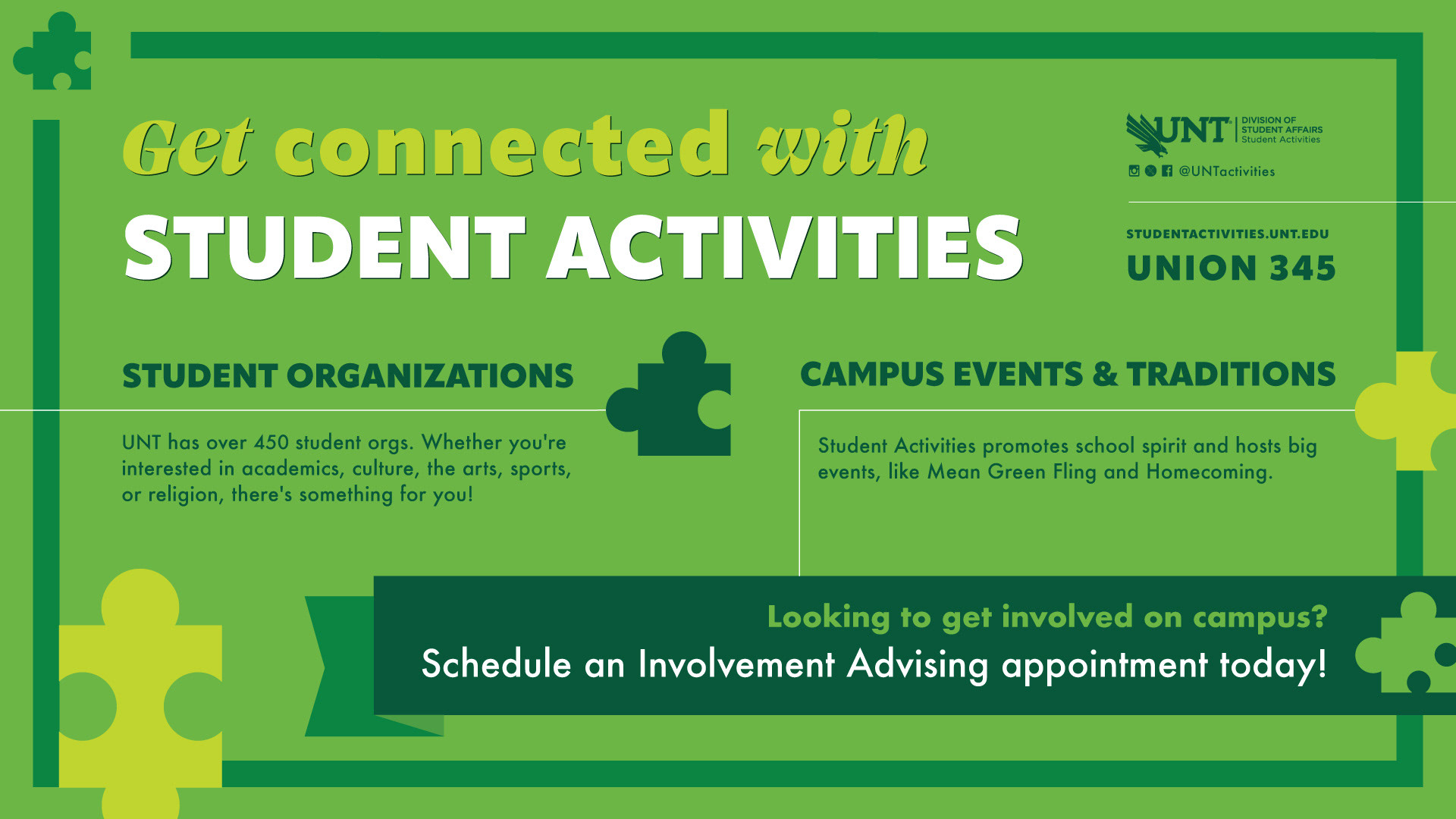 Get connected with
STUDENT ACTIVITIES

UNT DIVISION OF STUDENT AFFAIRS Student Activities
@UNTactivities

STUDENTACTIVITIES.UNT.EDU
UNION 345

STUDENT ORGANIZATIONS

UNT has over 450 student orgs. Whether you're interested in academics, culture, the arts, sports, or religion, there's something for you!

CAMPUS EVENTS & TRADITIONS

Student Activities promotes school spirit and hosts big events, like Mean Green Fling and Homecoming.

Looking to get involved on campus?
Schedule an Involvement Advising appointment today!